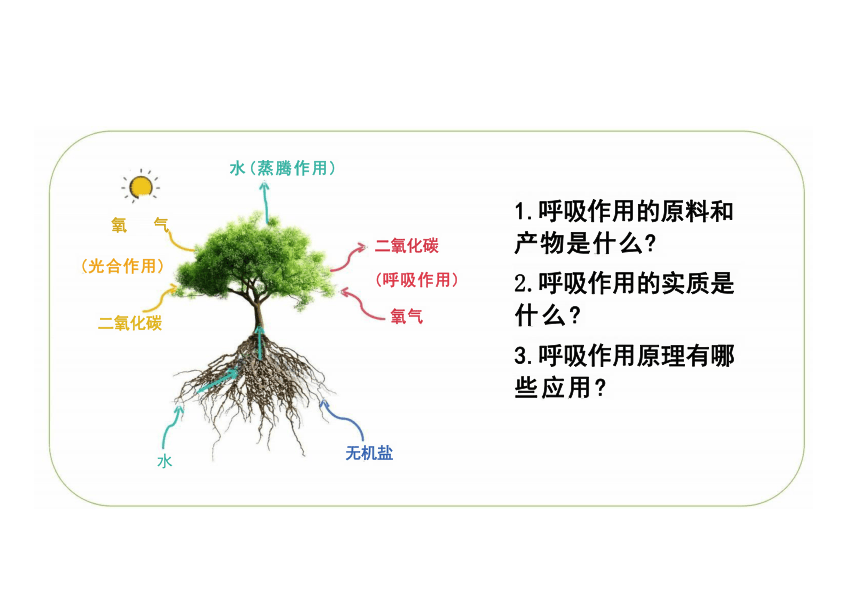 水（蒸腾作用）

氧　气

（光合作用）

二氧化碳

二氧化碳

（呼吸作用）

氧气

水

无机盐

1.呼吸作用的原料和产物是什么?

2.呼吸作用的实质是什么?

3.呼吸作用原理有哪些应用?